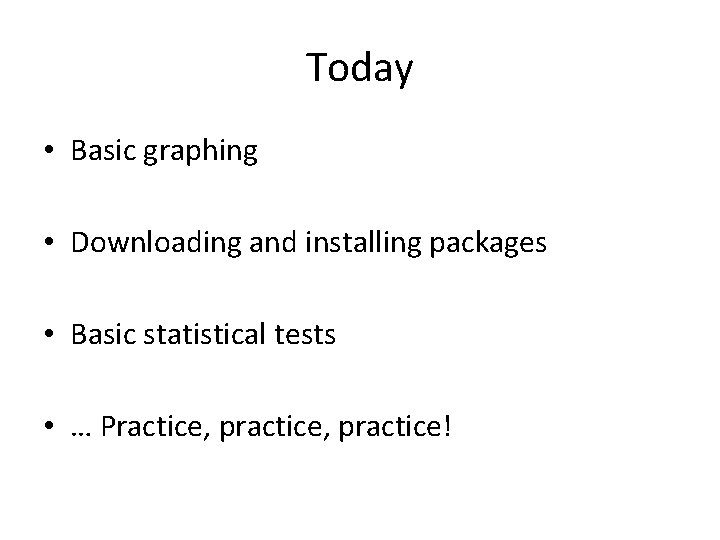 Today

• Basic graphing

• Downloading and installing packages

• Basic statistical tests

• … Practice, practice, practice!